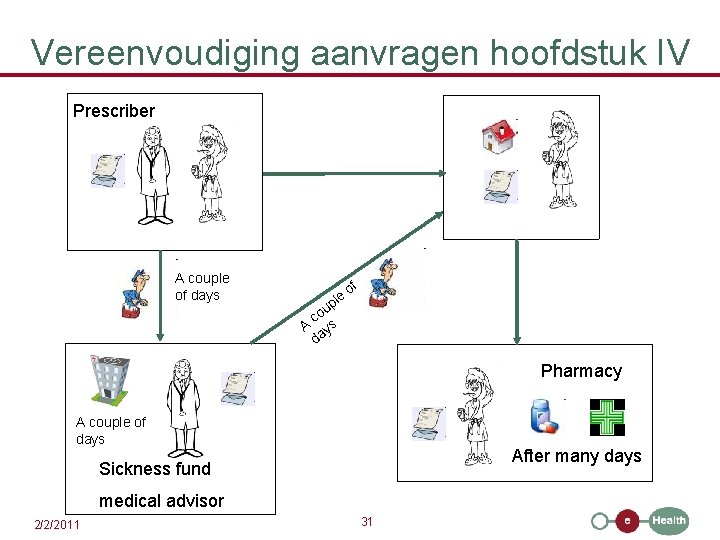 Vereenvoudiging aanvragen hoofdstuk IV

Prescriber

A couple of days

A couple of days

A couple of days

Sickness fund medical advisor

Pharmacy

After many days

2/2/2011

31

e Health